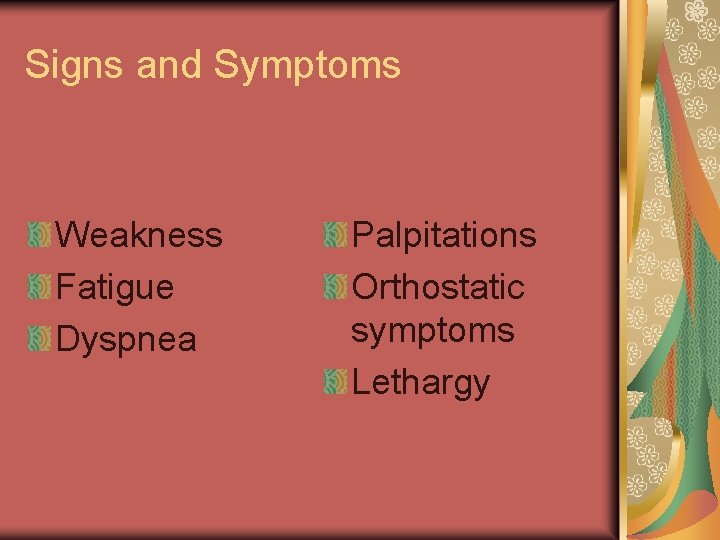 Signs and Symptoms

Weakness
Fatigue
Dyspnea

Palpitations
Orthostatic symptoms
Lethargy